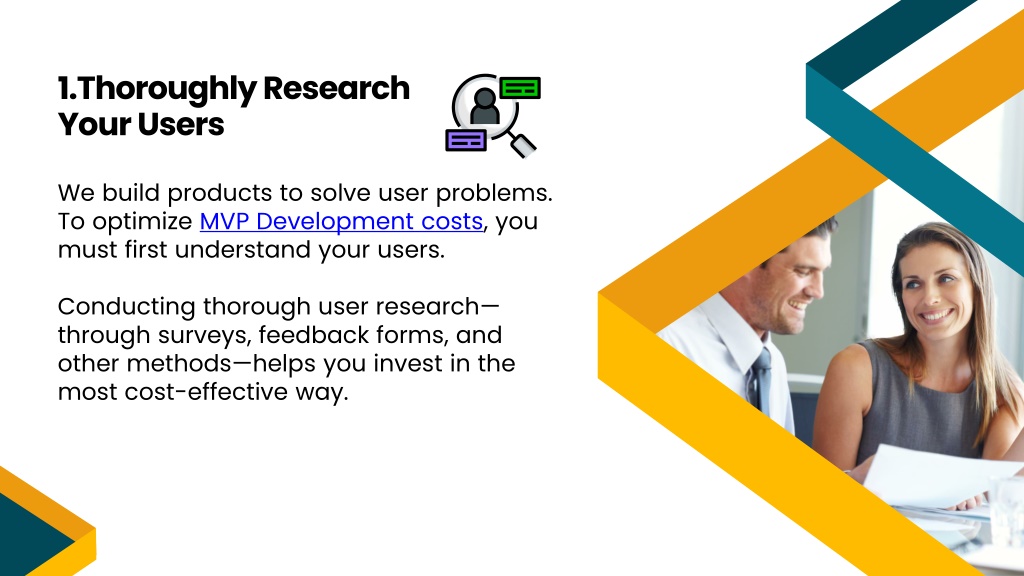 1.Thoroughly Research Your Users

We build products to solve user problems. To optimize MVP Development costs, you must first understand your users.

Conducting thorough user research—through surveys, feedback forms, and other methods—helps you invest in the most cost-effective way.